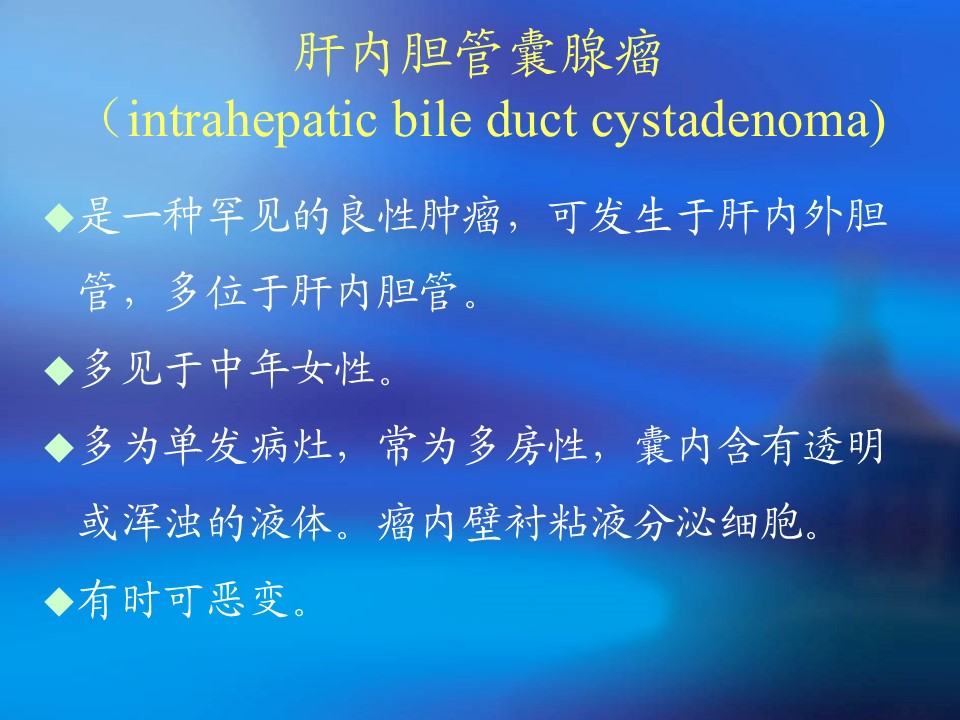 肝内胆管囊腺瘤
（intrahepatic bile duct cystadenoma)

◆是一种罕见的良性肿瘤，可发生于肝内外胆管，多位于肝内胆管。

◆多见于中年女性。

◆多为单发病灶，常为多房性，囊内含有透明或浑浊的液体。瘤内壁衬粘液分泌细胞。

◆有时可恶变。